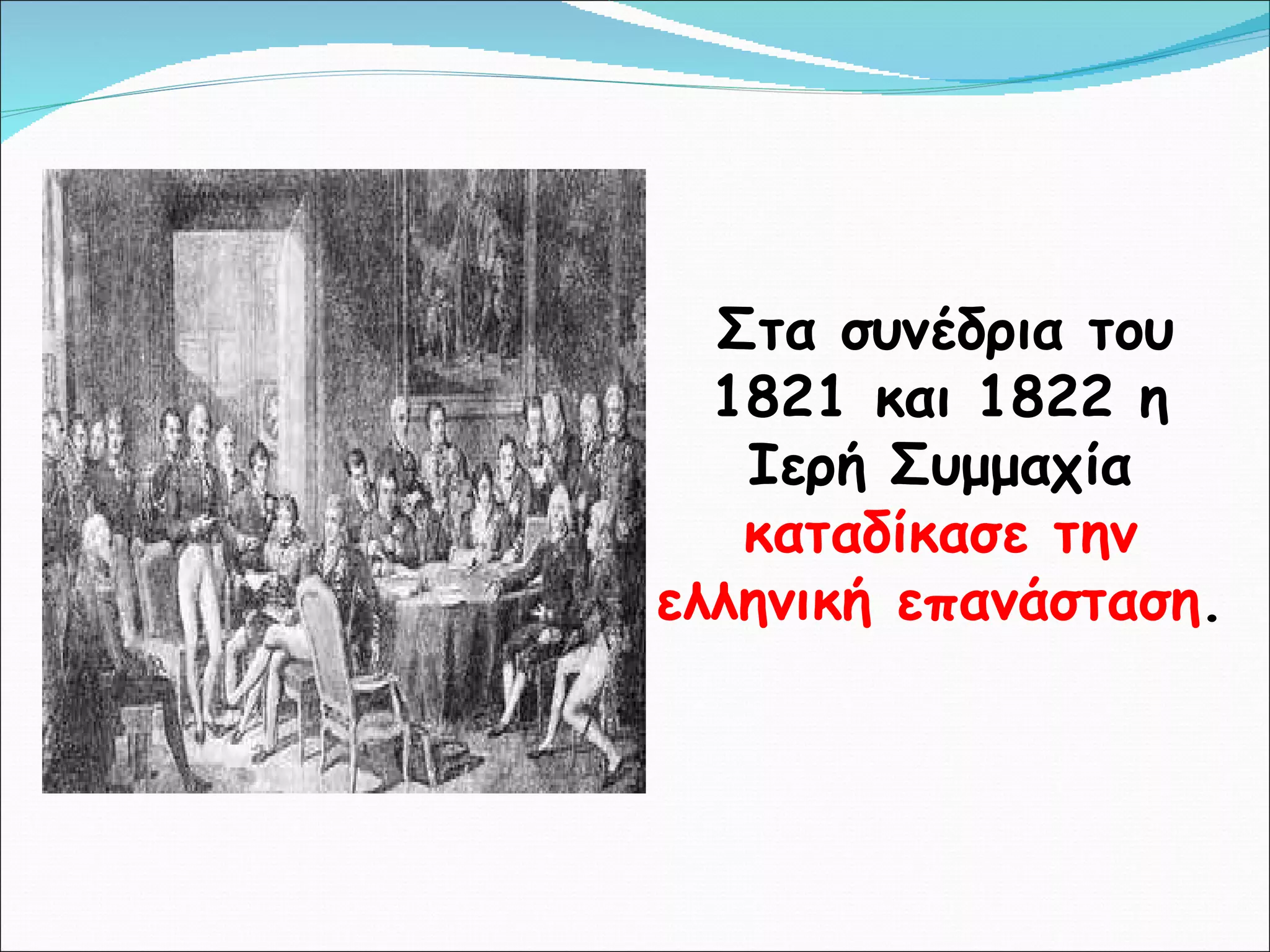 Στα συνέδρια του 1821 και 1822 η Ιερή Συμμαχία καταδίκασε την ελληνική επανάσταση.